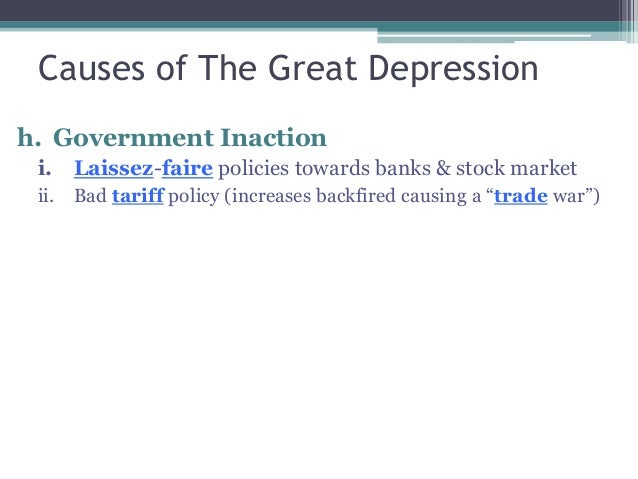 Causes of The Great Depression

h. Government Inaction

i. Laissez-faire policies towards banks & stock market

ii. Bad tariff policy (increases backfired causing a “trade war”)